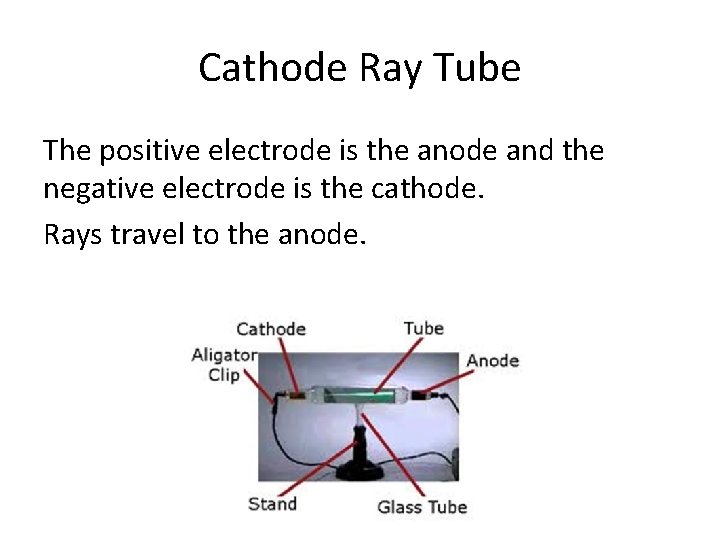 Cathode Ray Tube

The positive electrode is the anode and the negative electrode is the cathode.

Rays travel to the anode.

Cathode

Tube

Aligator
Clip

Anode

Stand

Glass Tube